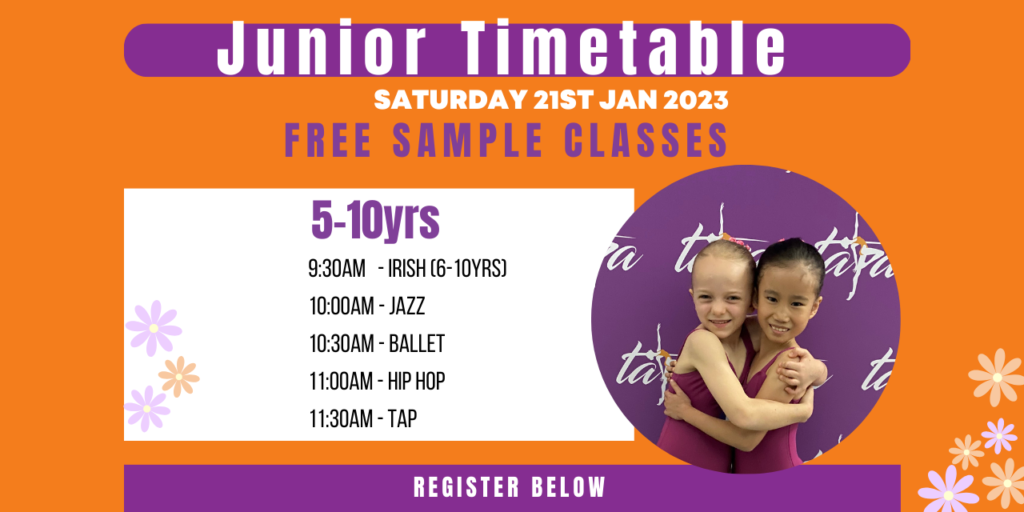 Junior Timetable

SATURDAY 21ST JAN 2023

FREE SAMPLE CLASSES

5-10yrs

9:30AM - IRISH (6-10YRS)

10:00AM - JAZZ

10:30AM - BALLET

11:00AM - HIP HOP

11:30AM - TAP

tapa tapa tapa

REGISTER BELOW